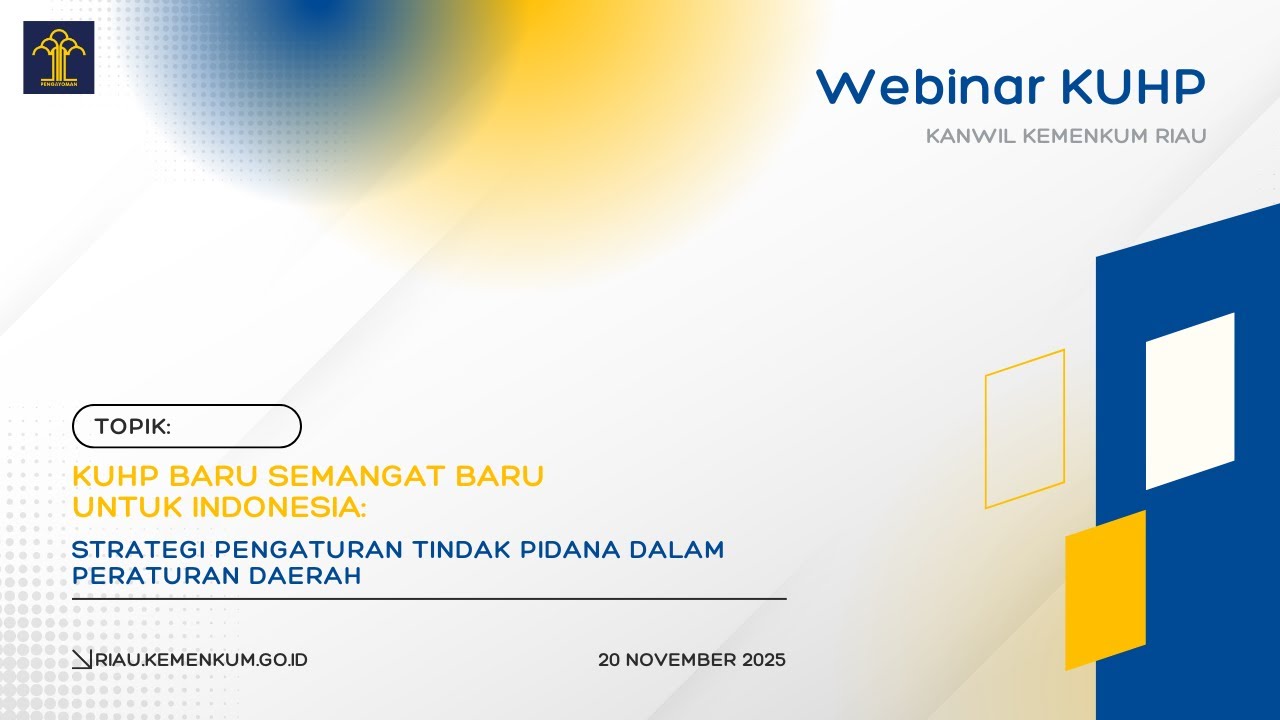 PENGAYOMAN

Webinar KUHP

KANWIL KEMENKUM RIAU

TOPIK:

KUHP BARU SEMANGAT BARU UNTUK INDONESIA:

STRATEGI PENGATURAN TINDAK PIDANA DALAM PERATURAN DAERAH

RIAU.KEMENKUM.GO.ID

20 NOVEMBER 2025